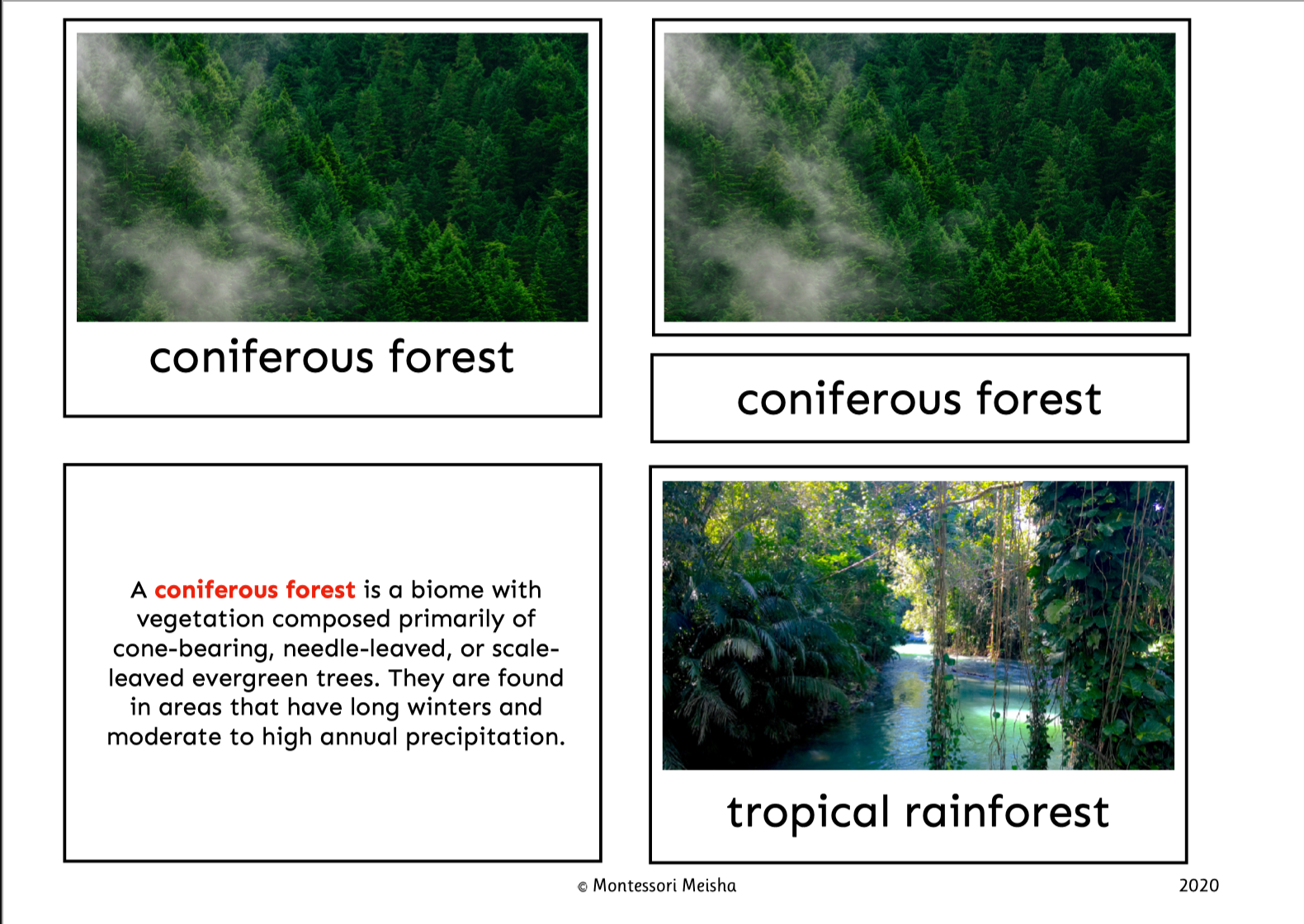 coniferous forest

coniferous forest

A coniferous forest is a biome with vegetation composed primarily of cone-bearing, needle-leaved, or scale-leaved evergreen trees. They are found in areas that have long winters and moderate to high annual precipitation.

tropical rainforest

© Montessori Meisha

2020